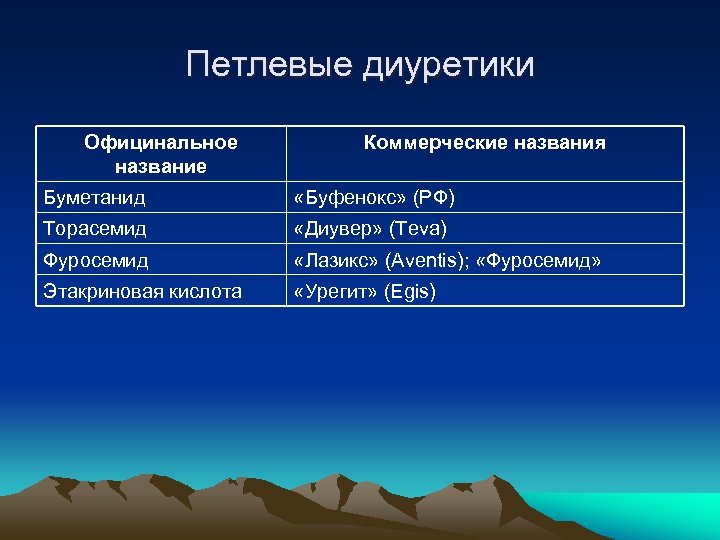 Петлевые диуретики

| Официнальное название | Коммерческие названия |
|---|---|
| Буметанид | «Буфенокс» (РФ) |
| Торасемид | «Диувер» (Teva) |
| Фуросемид | «Лазикс» (Aventis); «Фуросемид» |
| Этакриновая кислота | «Урегит» (Egis) |